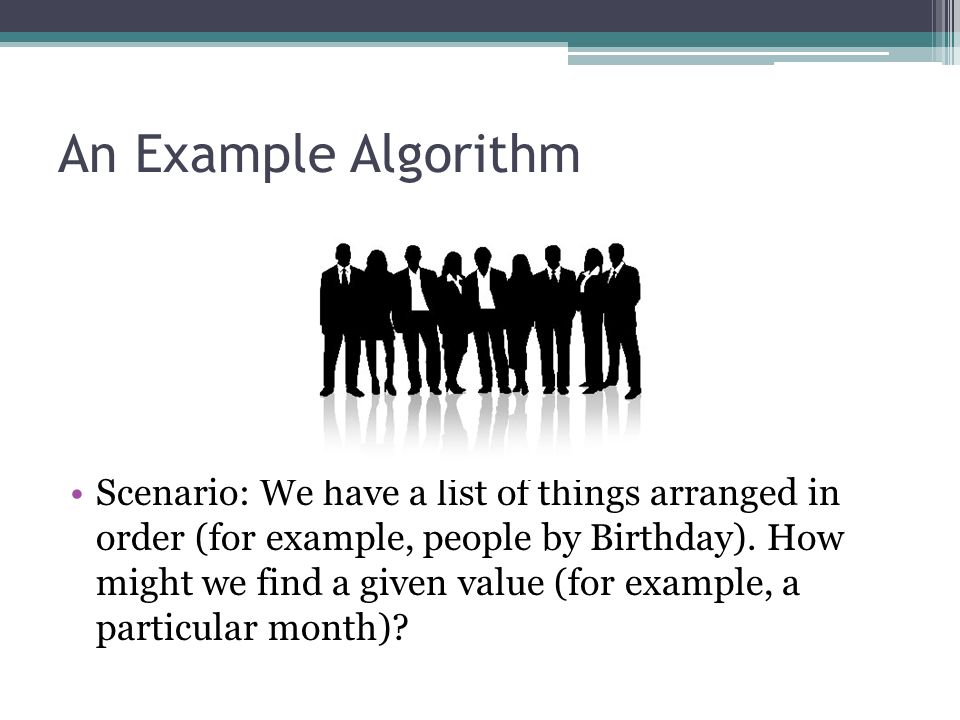 An Example Algorithm

• Scenario: We have a list of things arranged in order (for example, people by Birthday). How might we find a given value (for example, a particular month)?